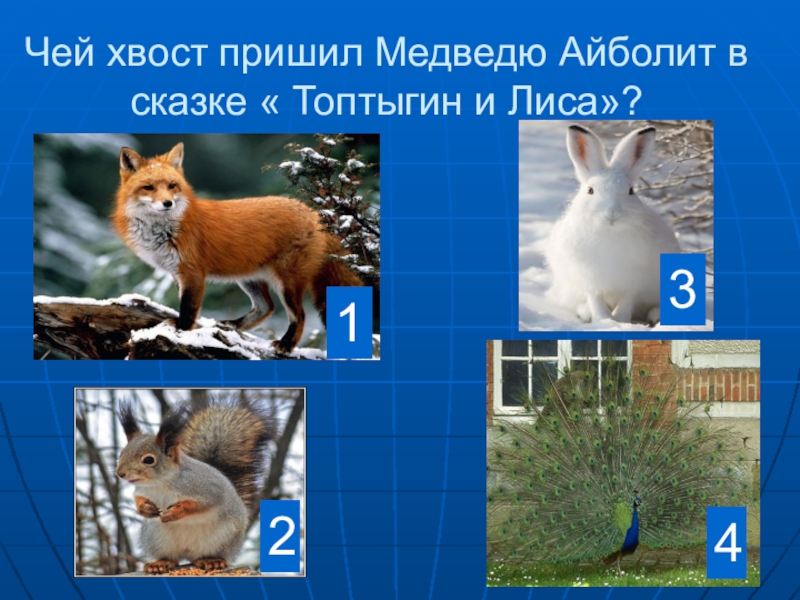 Чей хвост пришил Медведю Айболит в сказке « Топтыгин и Лиса»?

1

3

2

4